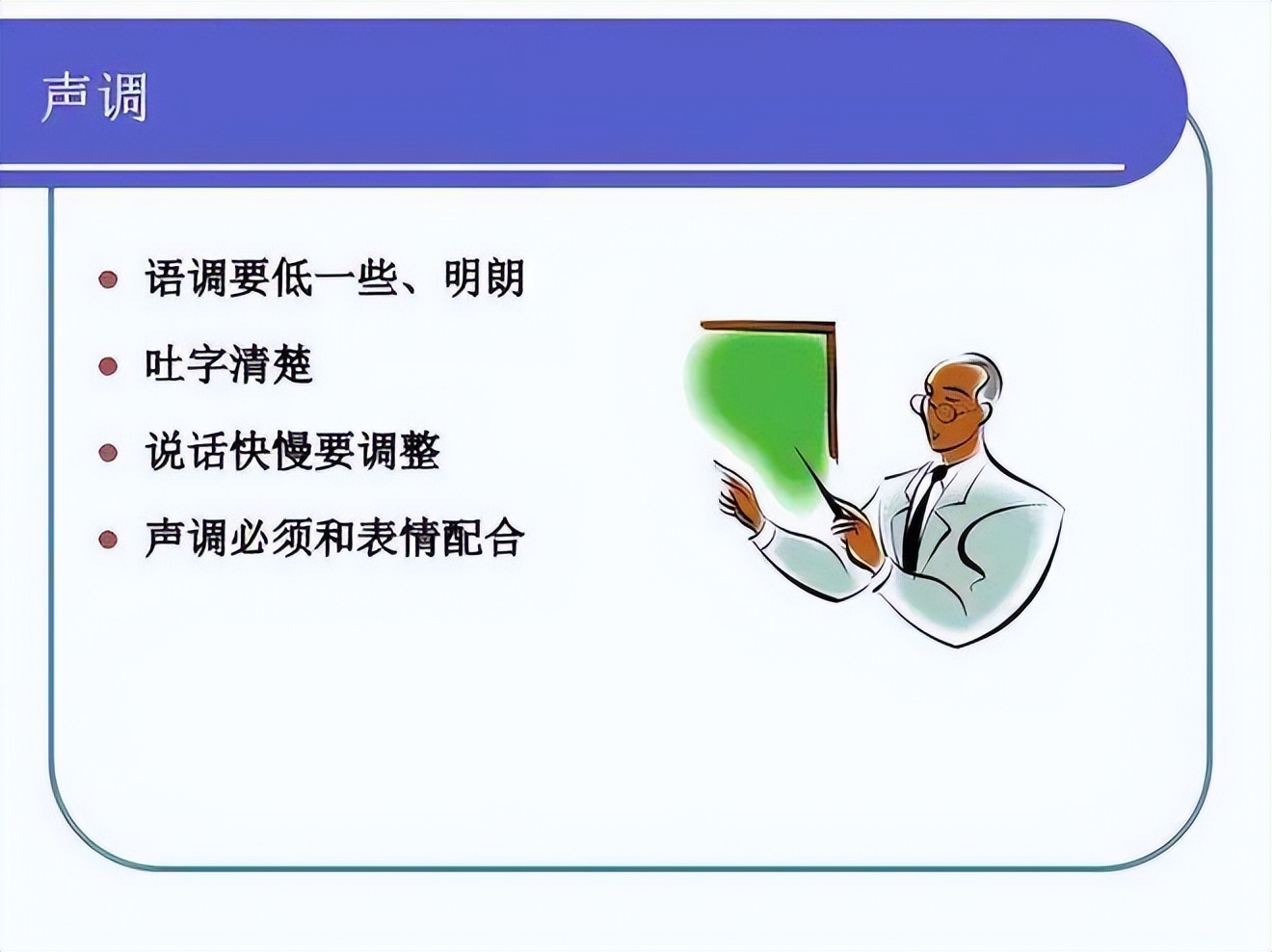 声调

- 语调要低一些、明朗
- 吐字清楚
- 说话快慢要调整
- 声调必须和表情配合